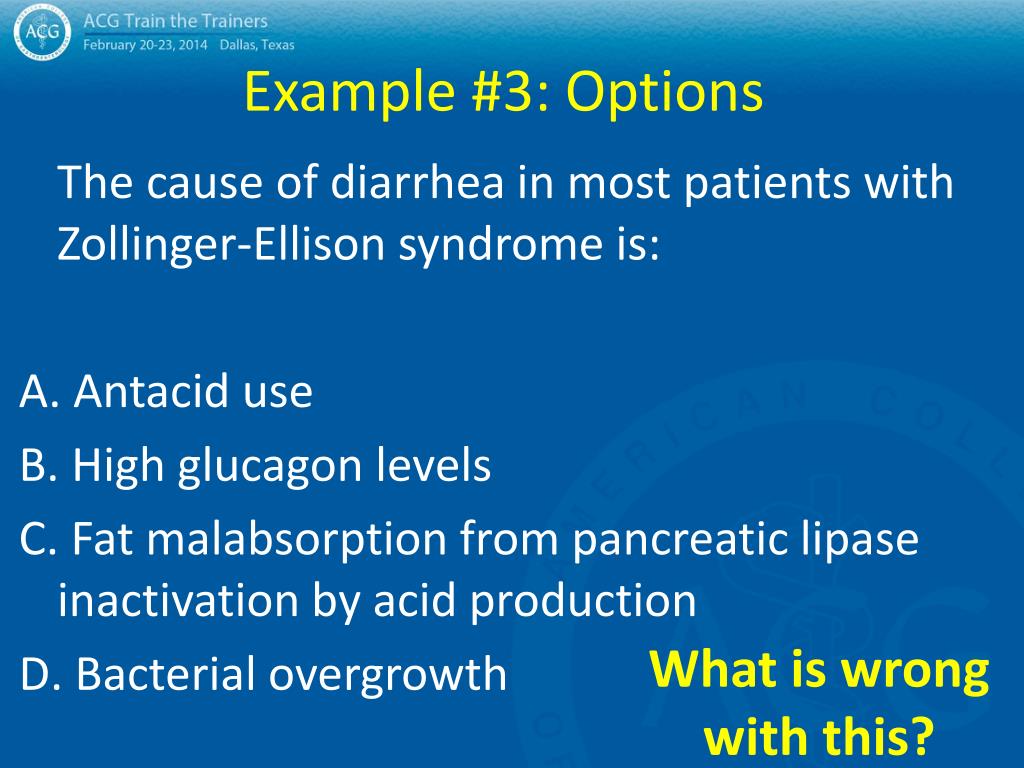 ACG
ACG Train the Trainers
February 20-23, 2014 Dallas, Texas

Example #3: Options

The cause of diarrhea in most patients with Zollinger-Ellison syndrome is:

A. Antacid use
B. High glucagon levels
C. Fat malabsorption from pancreatic lipase inactivation by acid production
D. Bacterial overgrowth

What is wrong with this?